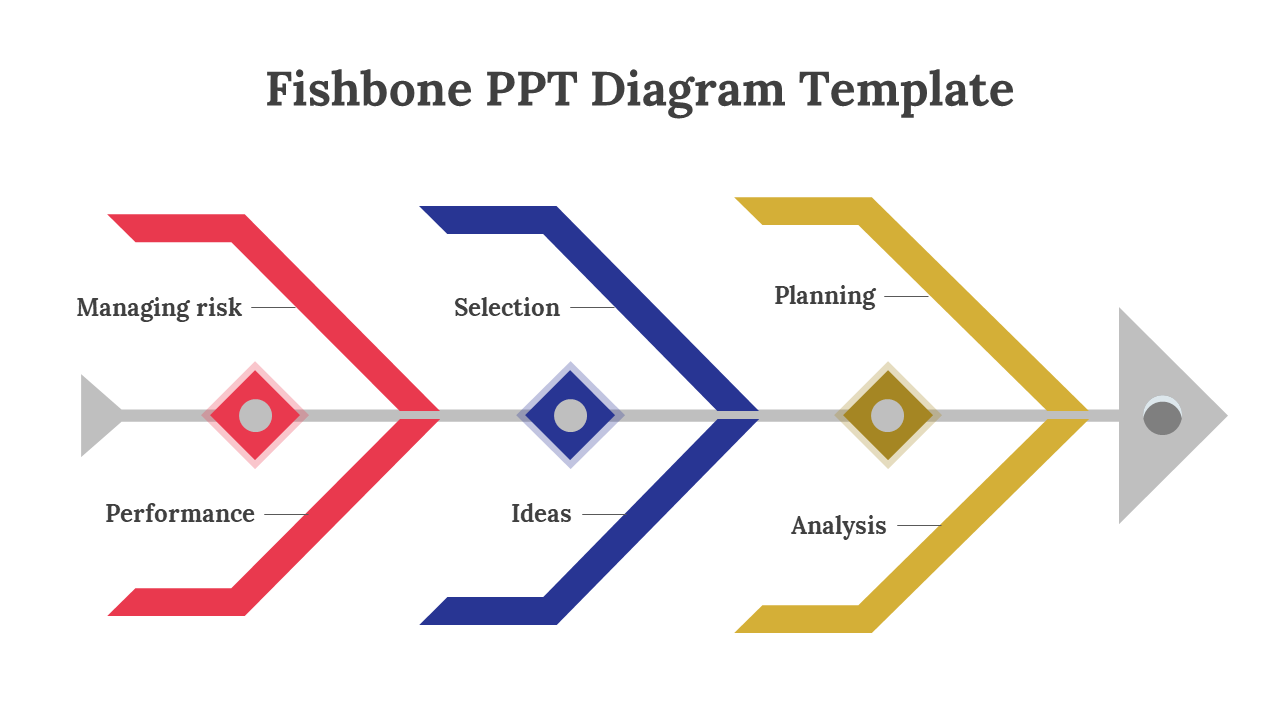 Fishbone PPT Diagram Template

Managing risk

Selection

Planning

Performance

Ideas

Analysis